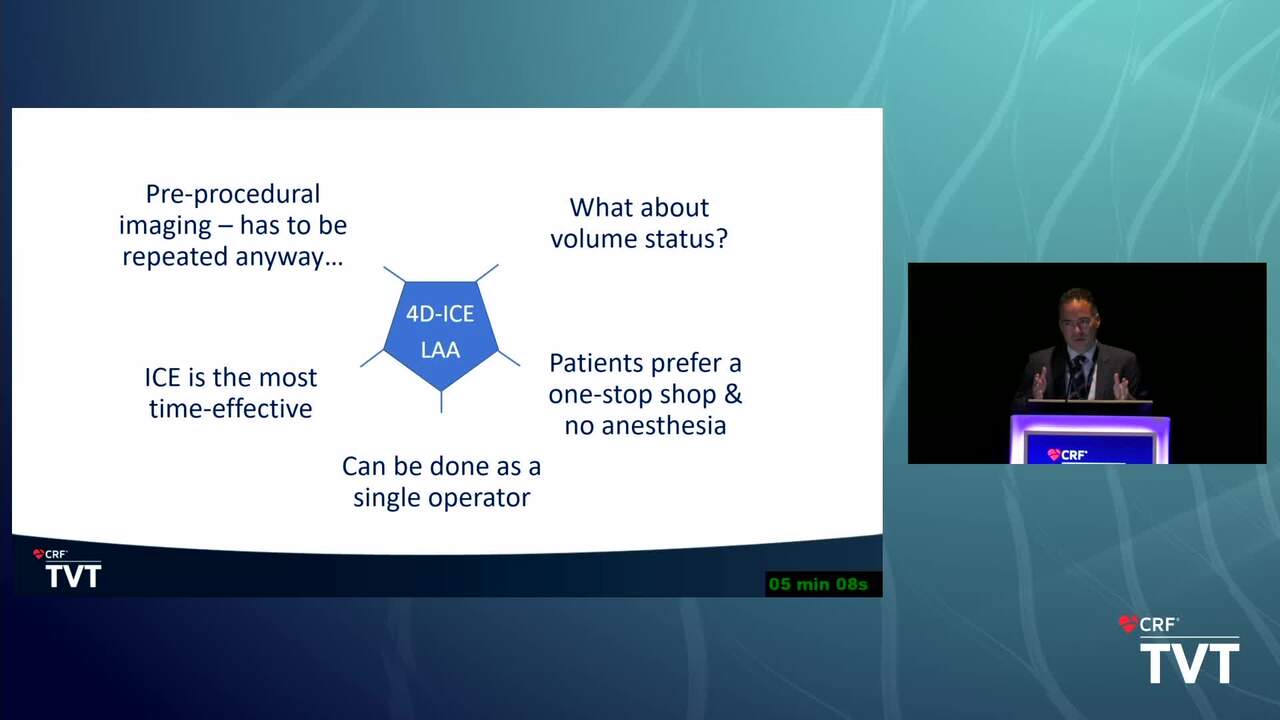 Pre-procedural imaging – has to be repeated anyway…

What about volume status?

4D-ICE LAA

ICE is the most time-effective

Patients prefer a one-stop shop & no anesthesia

Can be done as a single operator

CRF®
TVT

05 min 08s

CRF®

CRF®
TVT